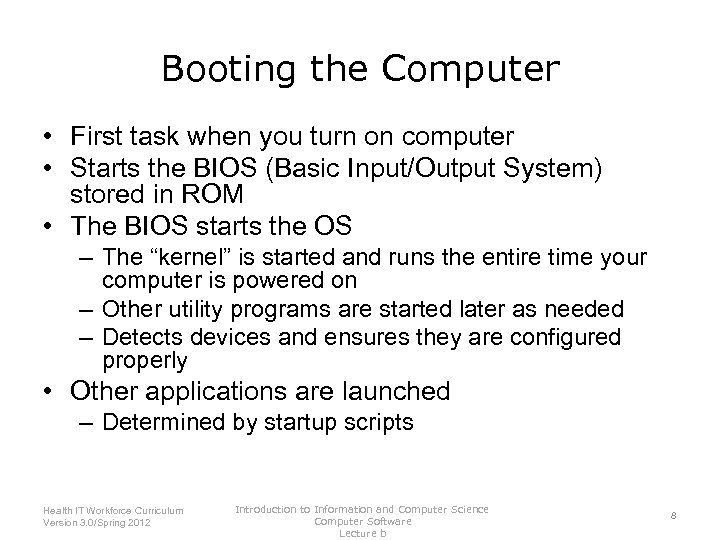 Booting the Computer

• First task when you turn on computer
• Starts the BIOS (Basic Input/Output System) stored in ROM
• The BIOS starts the OS
– The “kernel” is started and runs the entire time your computer is powered on
– Other utility programs are started later as needed
– Detects devices and ensures they are configured properly
• Other applications are launched
– Determined by startup scripts

Health IT Workforce Curriculum
Version 3.0/Spring 2012

Introduction to Information and Computer Science
Computer Software
Lecture b

8